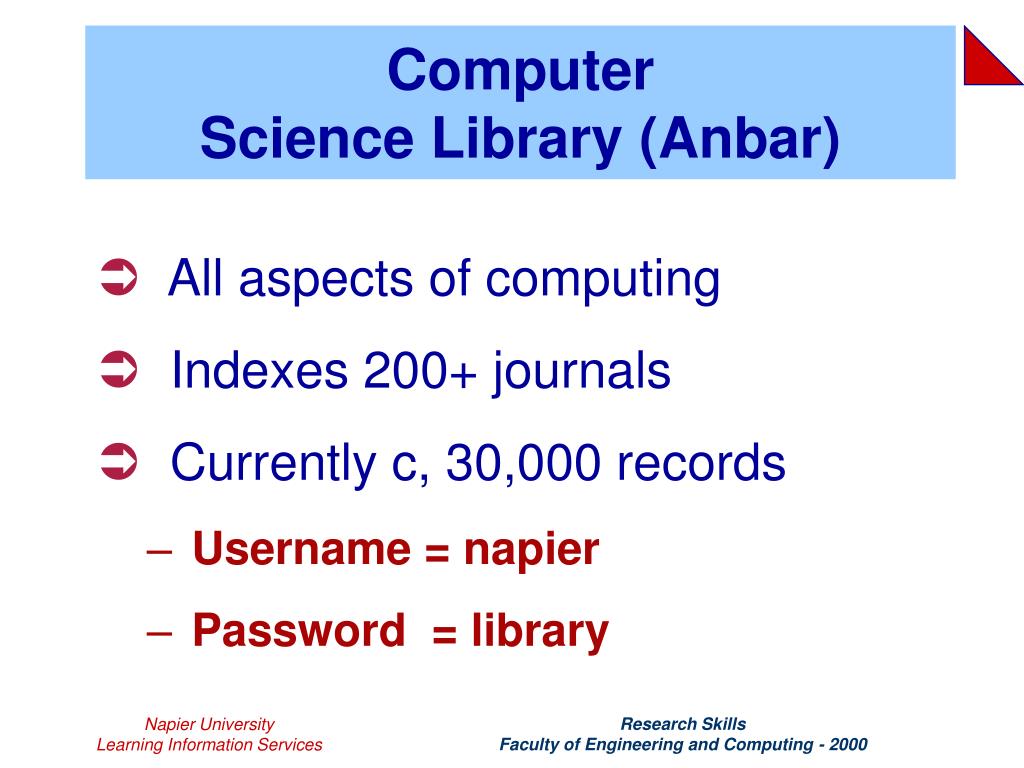 Computer
Science Library (Anbar)

➲ All aspects of computing

➲ Indexes 200+ journals

➲ Currently c, 30,000 records

– Username = napier

– Password = library

Napier University
Learning Information Services

Research Skills
Faculty of Engineering and Computing - 2000